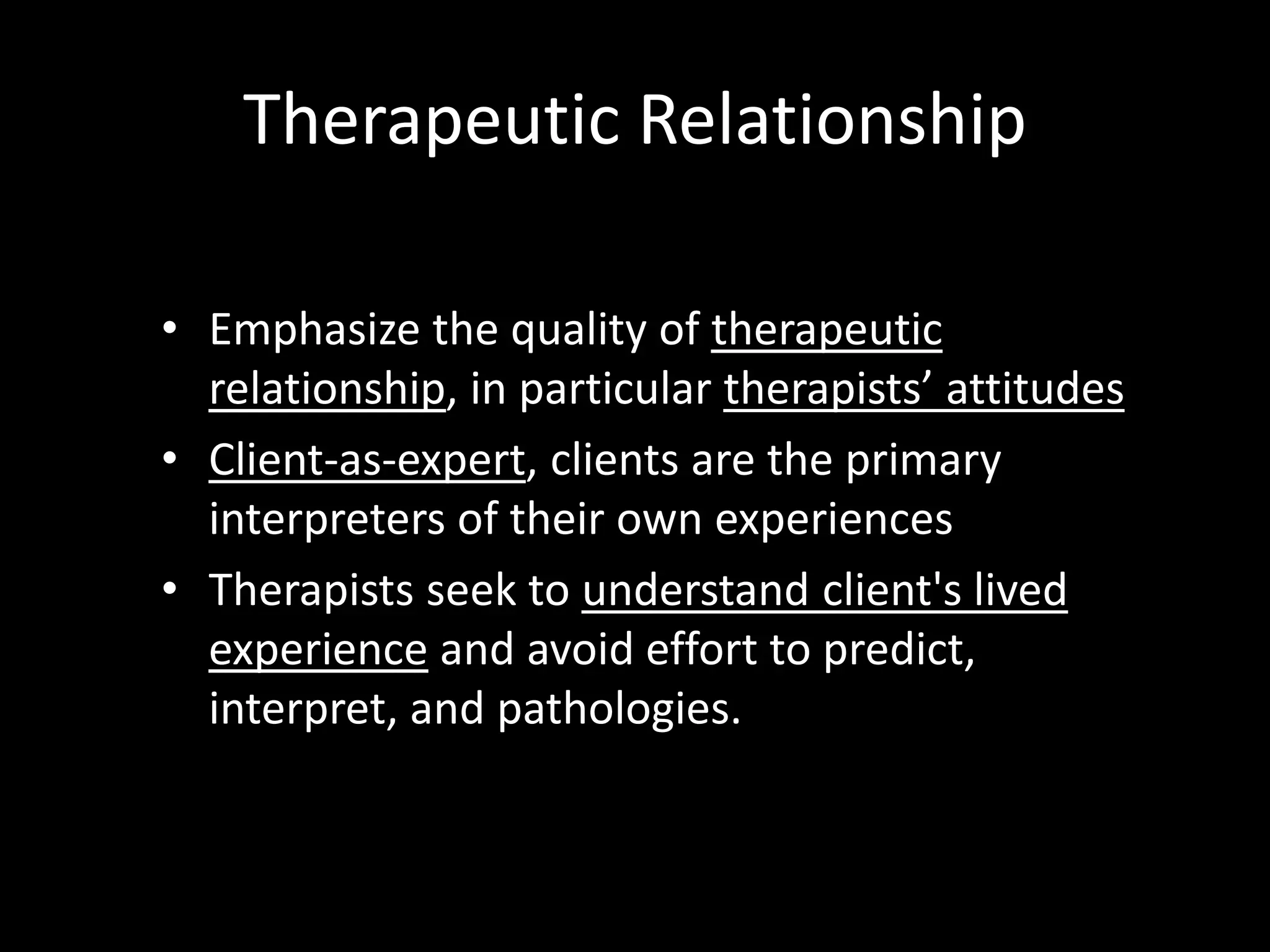 Therapeutic Relationship

• Emphasize the quality of therapeutic relationship, in particular therapists’ attitudes
• Client-as-expert, clients are the primary interpreters of their own experiences
• Therapists seek to understand client's lived experience and avoid effort to predict, interpret, and pathologies.